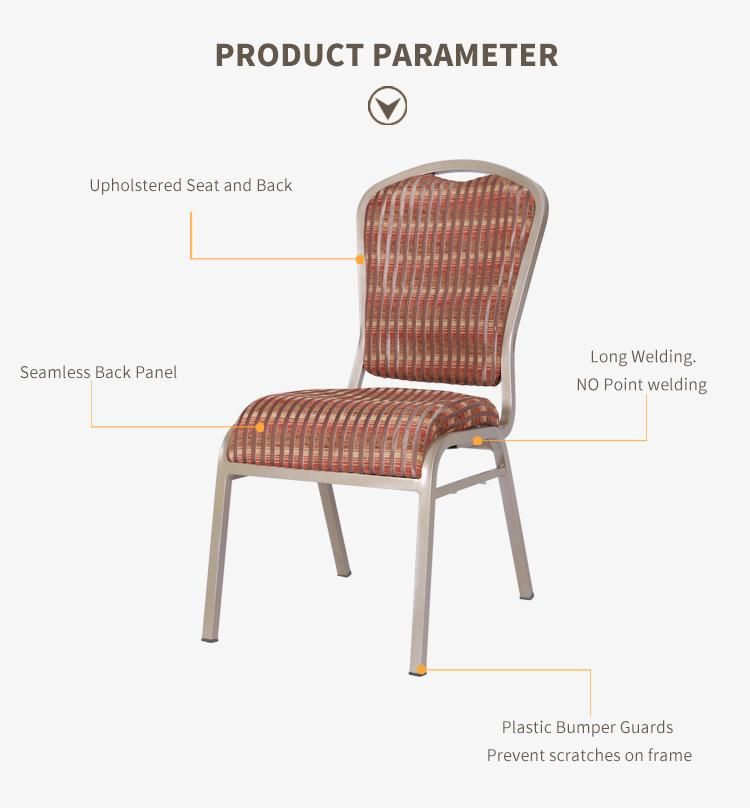 PRODUCT PARAMETER

Upholstered Seat and Back

Seamless Back Panel

Long Welding.
NO Point welding

Plastic Bumper Guards
Prevent scratches on frame